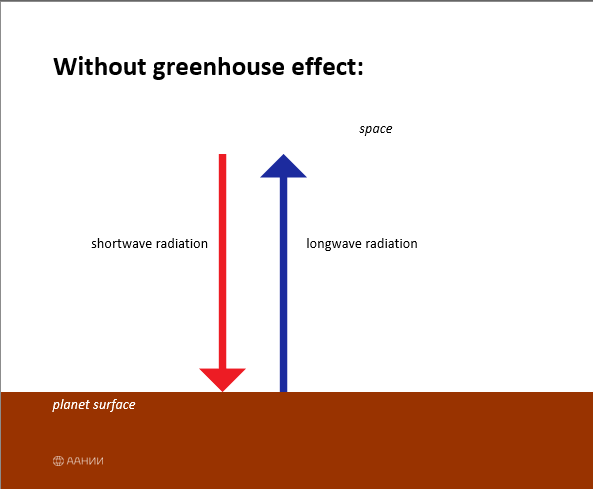 Without greenhouse effect:

space

shortwave radiation

longwave radiation

planet surface

ААНИИ